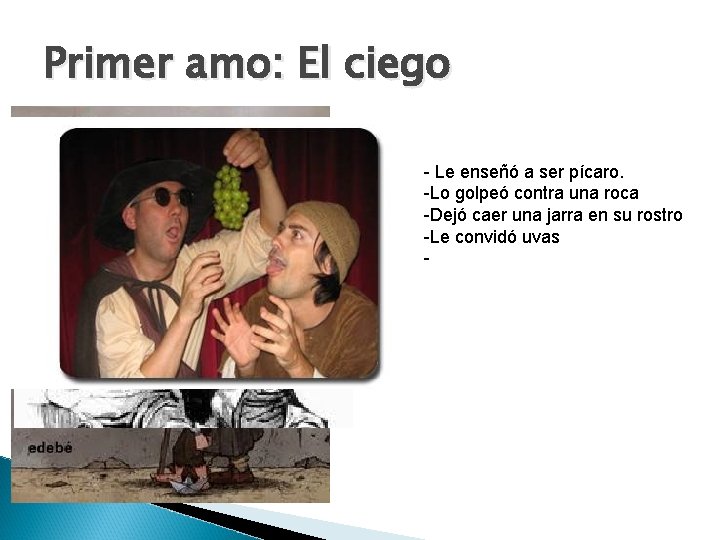 Primer amo: El ciego

- Le enseñó a ser pícaro.
-Lo golpeó contra una roca
-Dejó caer una jarra en su rostro
-Le convidó uvas
-

edebé